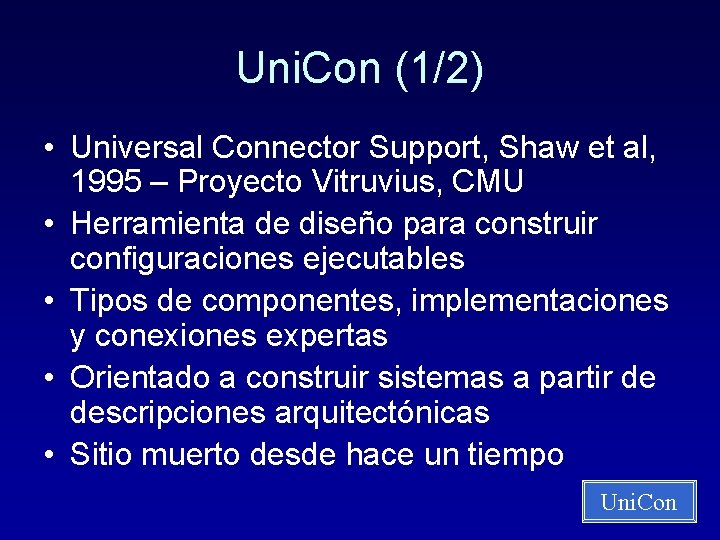 UniCon (1/2)

• Universal Connector Support, Shaw et al, 1995 – Proyecto Vitruvius, CMU
• Herramienta de diseño para construir configuraciones ejecutables
• Tipos de componentes, implementaciones y conexiones expertas
• Orientado a construir sistemas a partir de descripciones arquitectónicas
• Sitio muerto desde hace un tiempo

UniCon